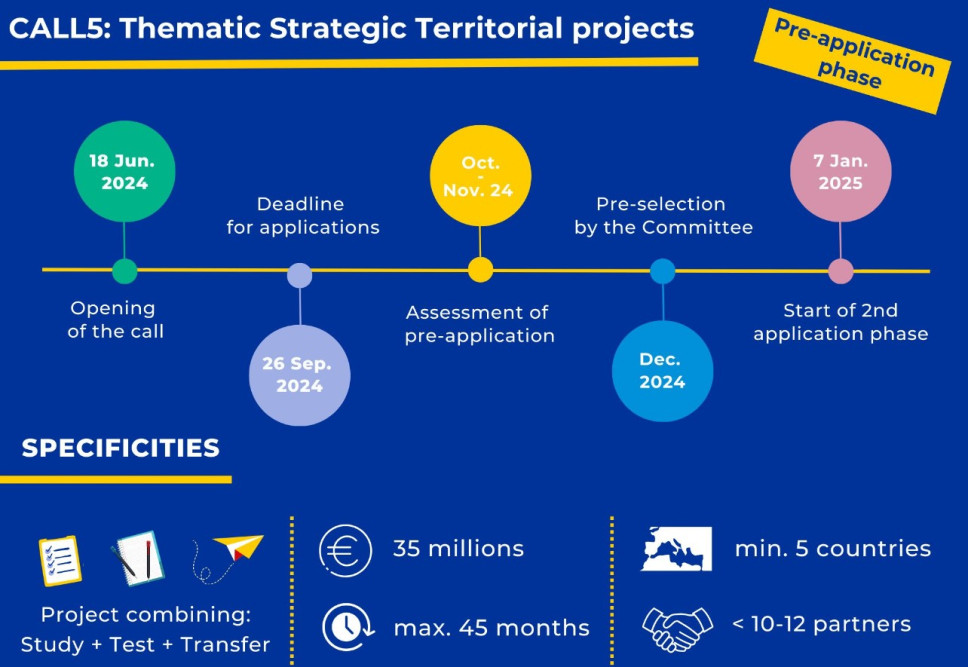 CALL5: Thematic Strategic Territorial projects

Pre-application phase

18 Jun. 2024

Opening of the call

Deadline for applications

26 Sep. 2024

Oct. - Nov. 24

Assessment of pre-application

Pre-selection by the Committee

Dec. 2024

7 Jan. 2025

Start of 2nd application phase

SPECIFICITIES

Project combining: Study + Test + Transfer

35 millions

max. 45 months

min. 5 countries

< 10-12 partners